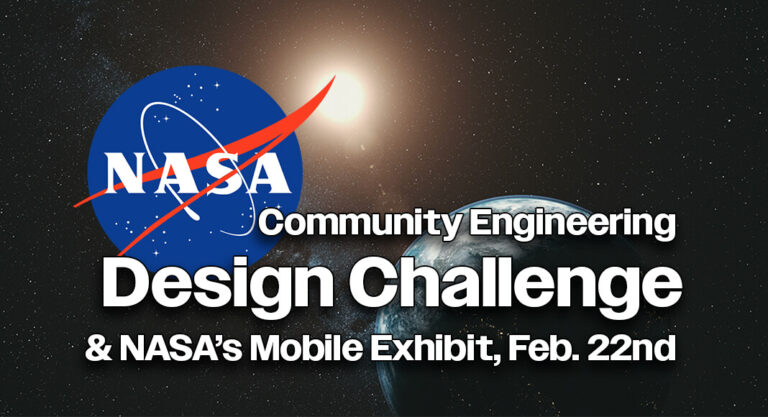 NASA

Community Engineering
Design Challenge
& NASA's Mobile Exhibit, Feb. 22nd